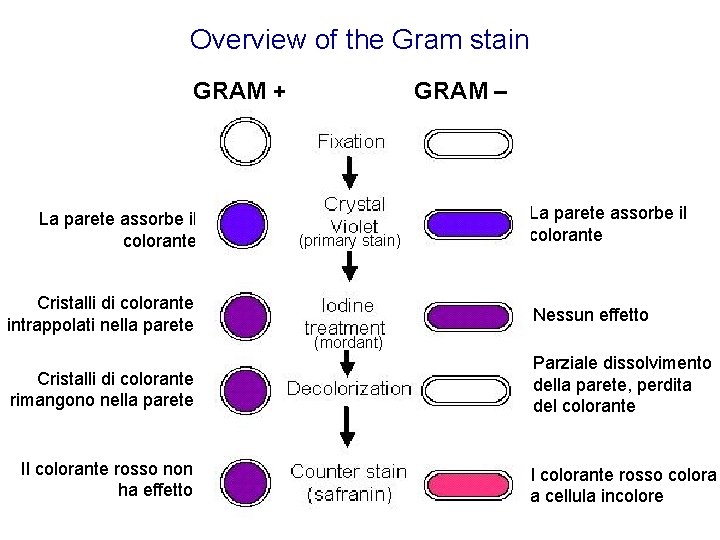 Overview of the Gram stain

GRAM +

GRAM –

Fixation

La parete assorbe il colorante

Crystal Violet (primary stain)

La parete assorbe il colorante

Cristalli di colorante intrappolati nella parete

Iodine treatment (mordant)

Nessun effetto

Cristalli di colorante rimangono nella parete

Decolorization

Parziale dissolvimento della parete, perdita del colorante

Il colorante rosso non ha effetto

Counter stain (safranin)

I colorante rosso colora a cellula incolore